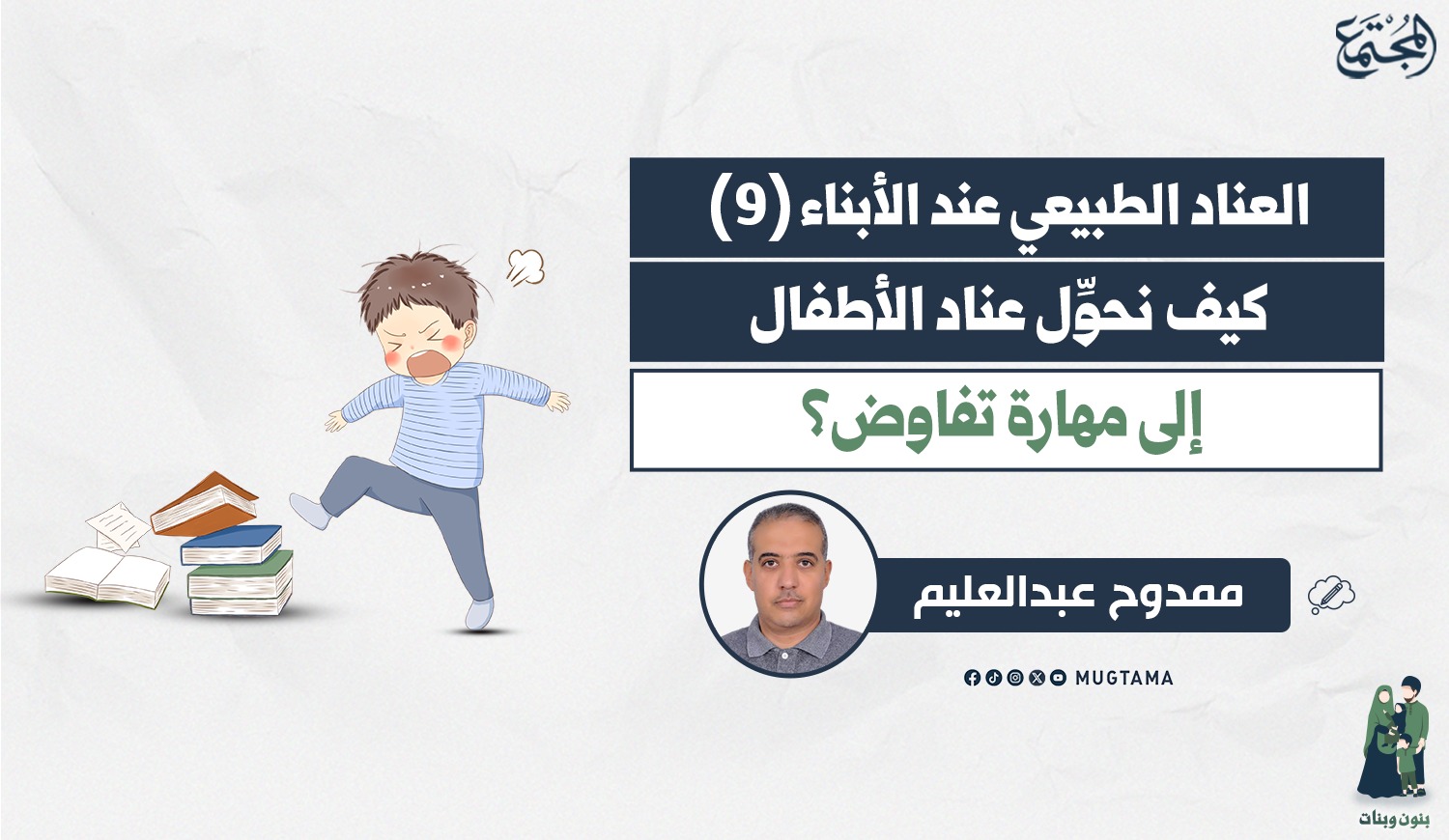 المجتمع

العناد الطبيعي عند الأبناء (9)

كيف نحوِّل عناد الأطفال

إلى مهارة تفاوض؟

ممدوح عبدالعليم

MUGTAMA

بنون وبنات